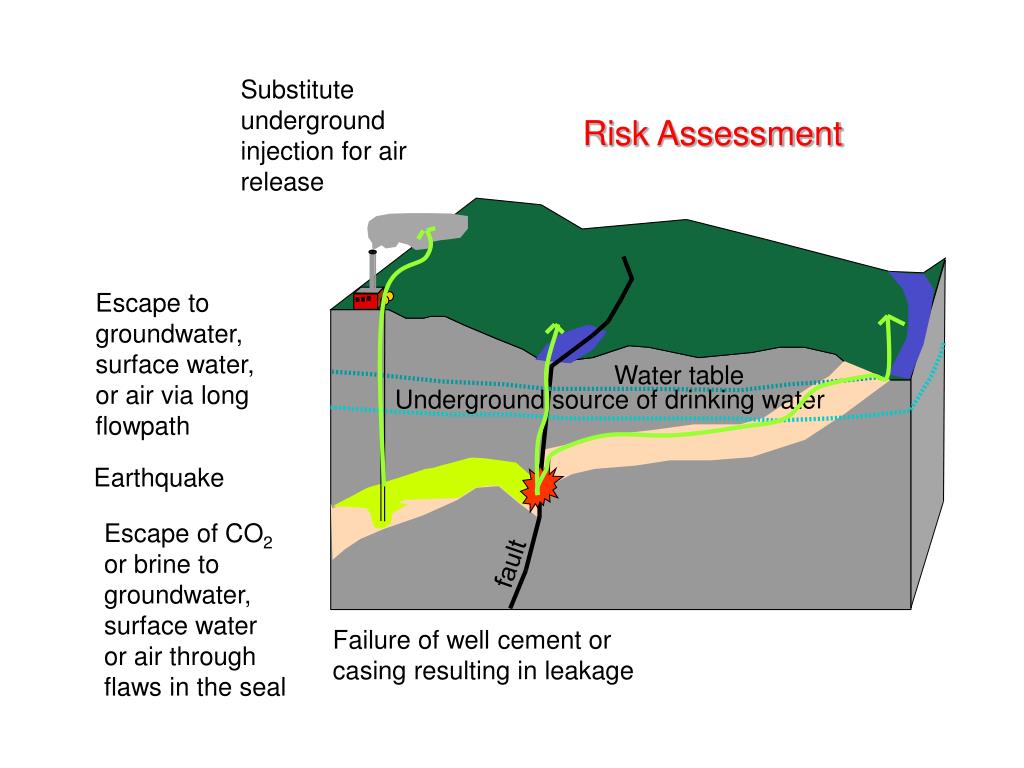 Substitute underground injection for air release

Risk Assessment

Escape to groundwater, surface water, or air via long flowpath

Water table

Underground source of drinking water

Earthquake

Escape of $CO_2$ or brine to groundwater, surface water or air through flaws in the seal

fault

Failure of well cement or casing resulting in leakage